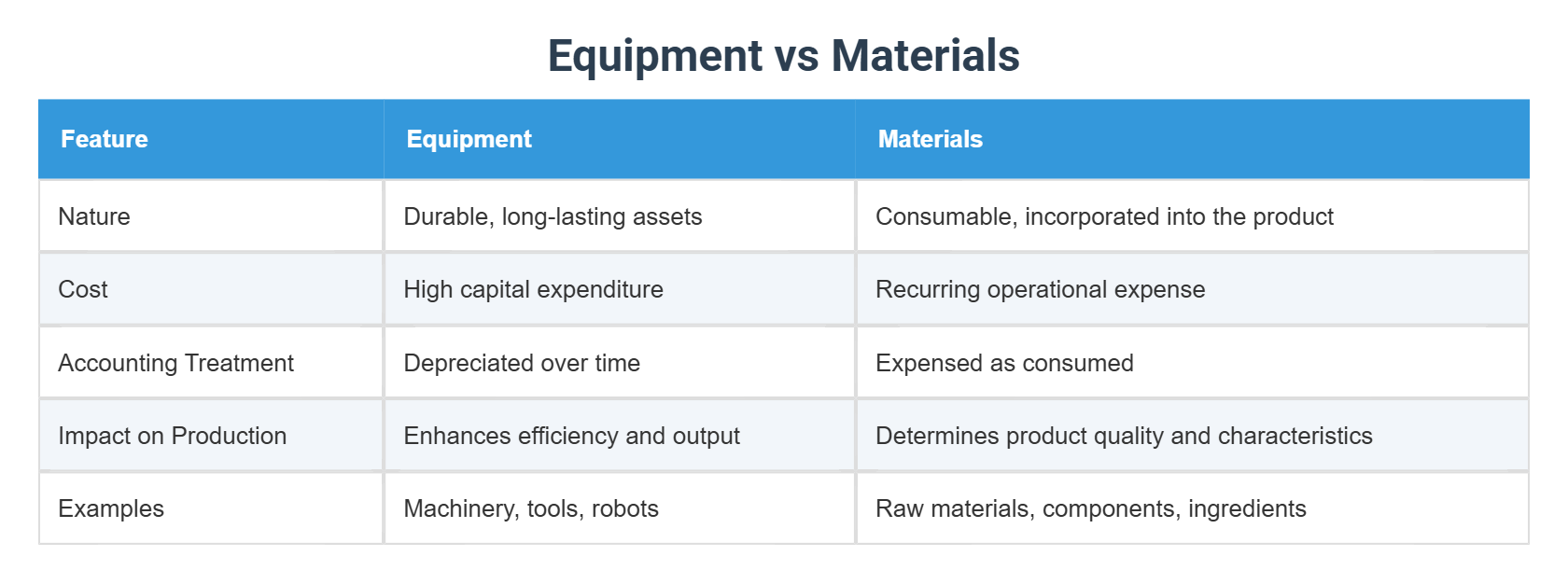 Equipment vs Materials

| Feature | Equipment | Materials |
|---|---|---|
| Nature | Durable, long-lasting assets | Consumable, incorporated into the product |
| Cost | High capital expenditure | Recurring operational expense |
| Accounting Treatment | Depreciated over time | Expensed as consumed |
| Impact on Production | Enhances efficiency and output | Determines product quality and characteristics |
| Examples | Machinery, tools, robots | Raw materials, components, ingredients |